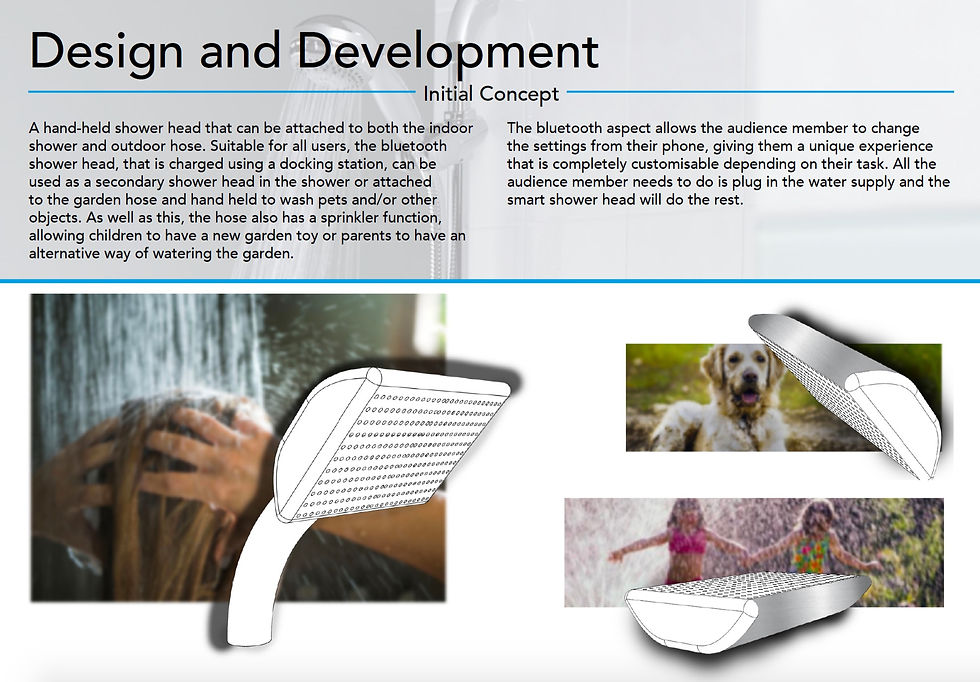 Design and Development

Initial Concept

A hand-held shower head that can be attached to both the indoor shower and outdoor hose. Suitable for all users, the bluetooth shower head, that is charged using a docking station, can be used as a secondary shower head in the shower or attached to the garden hose and hand held to wash pets and/or other objects. As well as this, the hose also has a sprinkler function, allowing children to have a new garden toy or parents to have an alternative way of watering the garden.

The bluetooth aspect allows the audience member to change the settings from their phone, giving them a unique experience that is completely customisable depending on their task. All the audience member needs to do is plug in the water supply and the smart shower head will do the rest.